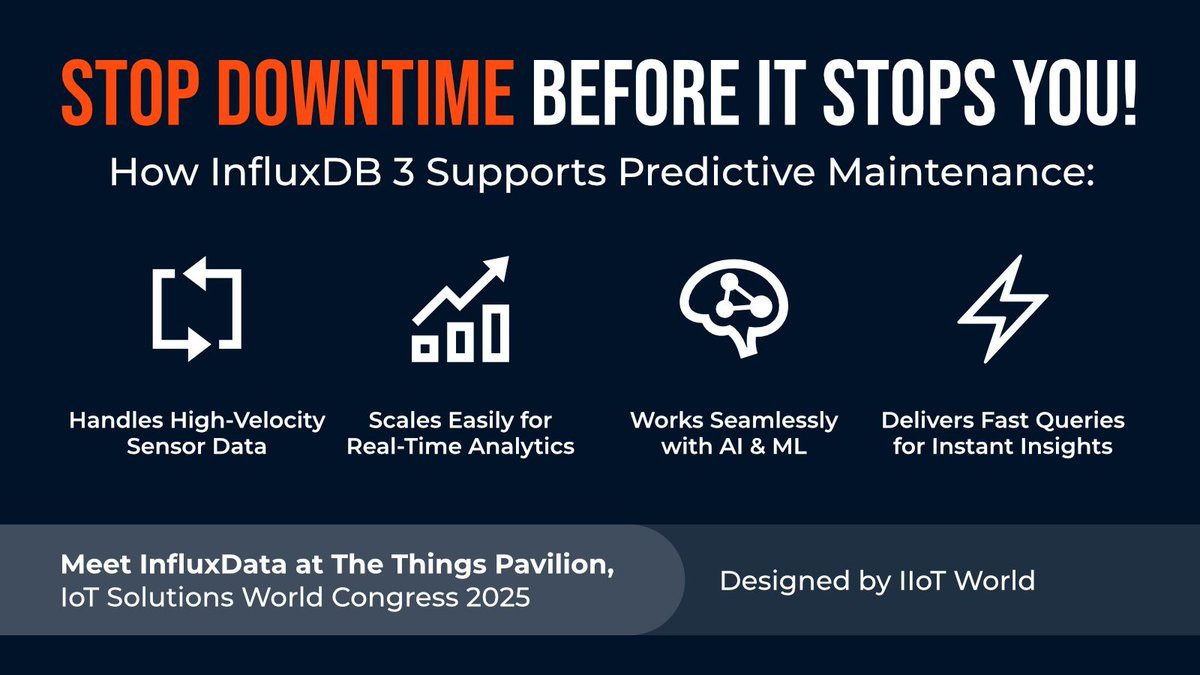 STOP DOWNTIME BEFORE IT STOPS YOU!

How InfluxDB 3 Supports Predictive Maintenance:

Handles High-Velocity Sensor Data

Scales Easily for Real-Time Analytics

Works Seamlessly with AI & ML

Delivers Fast Queries for Instant Insights

Meet InfluxData at The Things Pavilion, IoT Solutions World Congress 2025

Designed by IIoT World